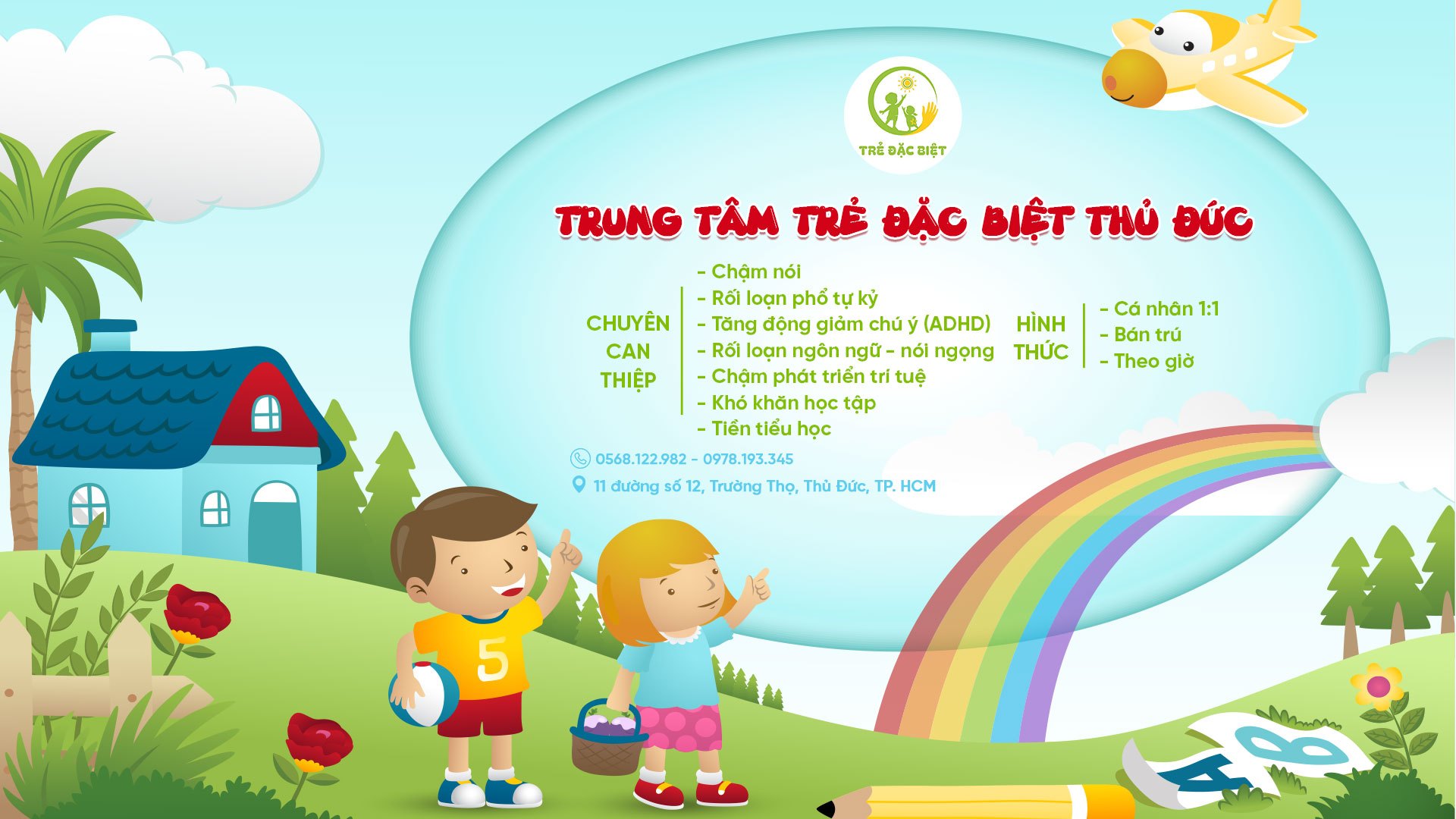 TRẺ ĐẶC BIỆT

TRUNG TÂM TRẺ ĐẶC BIỆT THỦ ĐỨC

CHUYÊN CAN THIỆP
- Chậm nói
- Rối loạn phổ tự kỷ
- Tăng động giảm chú ý (ADHD)
- Rối loạn ngôn ngữ - nói ngọng
- Chậm phát triển trí tuệ
- Khó khăn học tập
- Tiền tiểu học

HÌNH THỨC
- Cá nhân 1:1
- Bán trú
- Theo giờ

0568.122.982 - 0978.193.345
11 đường số 12, Trường Thọ, Thủ Đức, TP. HCM

5

A B